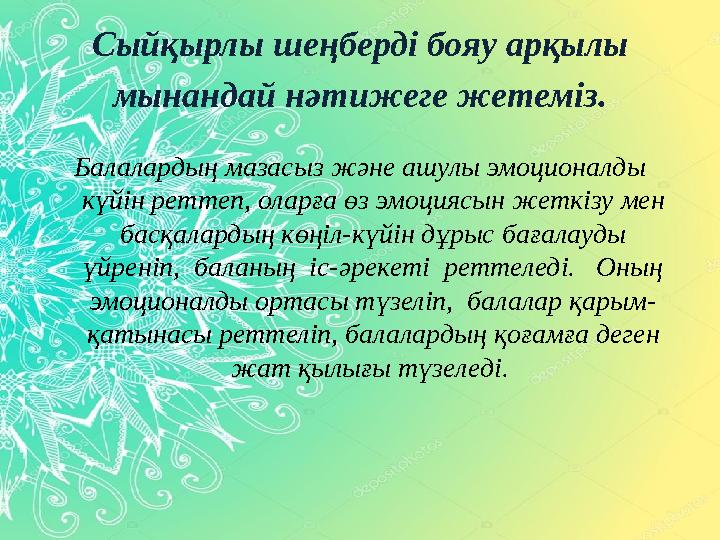 Сыйқырлы шеңберді бояу арқылы мынандай нәтижеге жетеміз.

Балалардың мазасыз және ашулы эмоционалды күйін реттеп, оларға өз эмоциясын жеткізу мен басқалардың көңіл-күйін дұрыс бағалауды үйреніп, баланың іс-әрекеті реттеледі. Оның эмоционалды ортасы түзеліп, балалар қарым-қатынасы реттеліп, балалардың қоғамға деген жат қылығы түзеледі.